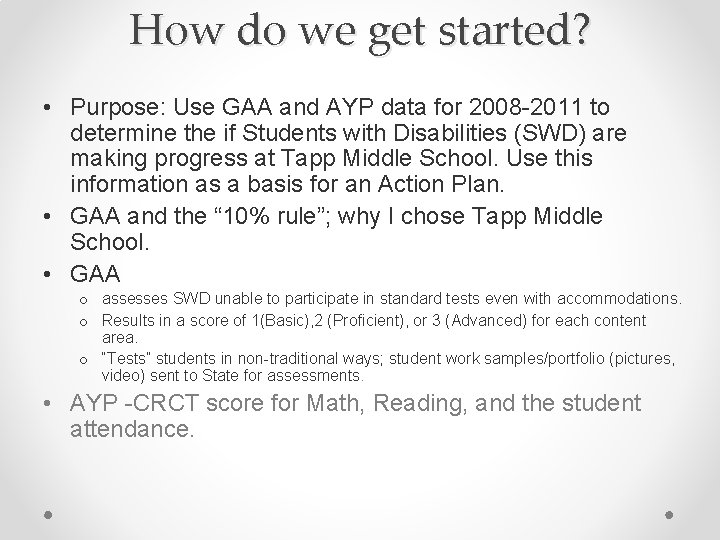 How do we get started?

• Purpose: Use GAA and AYP data for 2008-2011 to determine the if Students with Disabilities (SWD) are making progress at Tapp Middle School. Use this information as a basis for an Action Plan.

• GAA and the “10% rule”; why I chose Tapp Middle School.

• GAA

o assesses SWD unable to participate in standard tests even with accommodations.

o Results in a score of 1(Basic),2 (Proficient), or 3 (Advanced) for each content area.

o "Tests" students in non-traditional ways; student work samples/portfolio (pictures, video) sent to State for assessments.

• AYP -CRCT score for Math, Reading, and the student attendance.